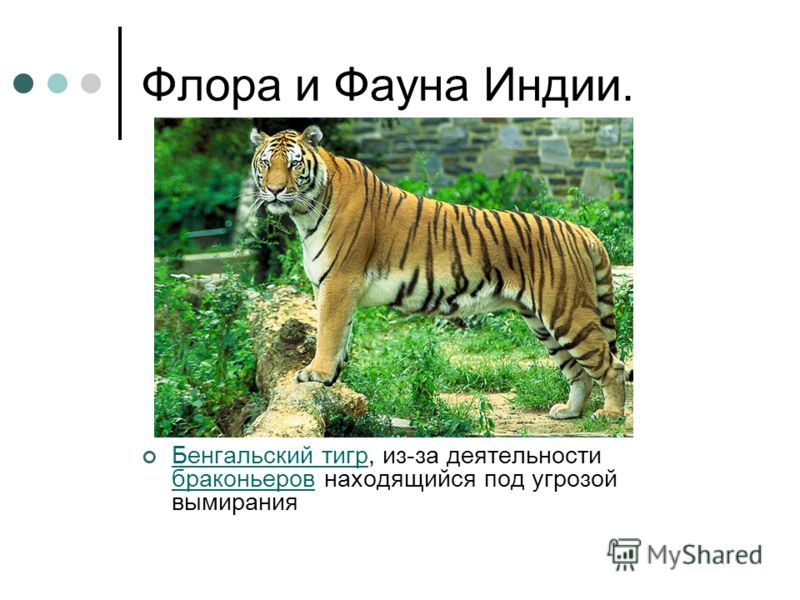 Флора и Фауна Индии.

Бенгальский тигр, из-за деятельности браконьеров находящийся под угрозой вымирания

MyShared